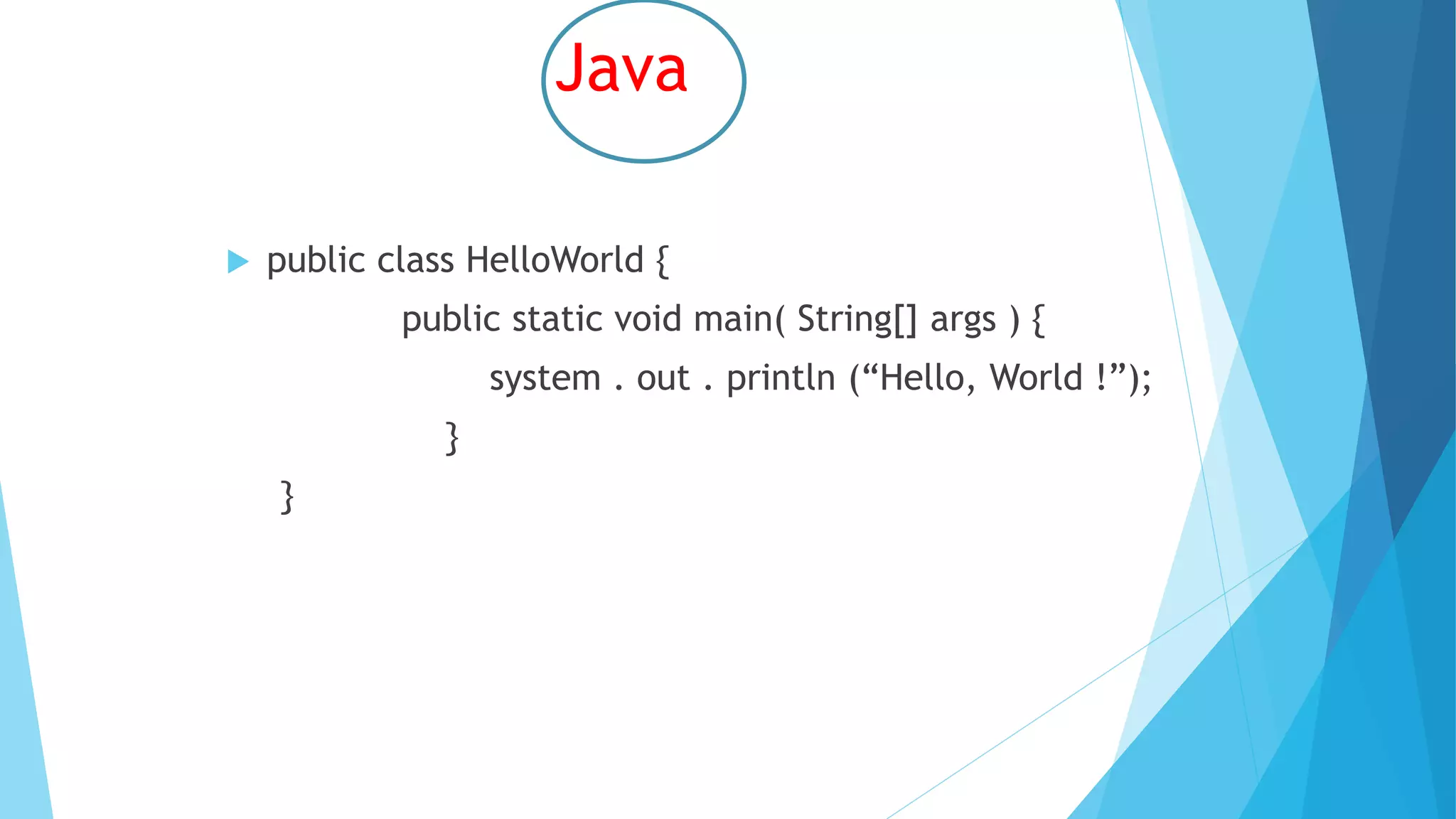 Java

public class HelloWorld {
public static void main( String[] args ) {
system . out . println (“Hello, World !”);
}
}